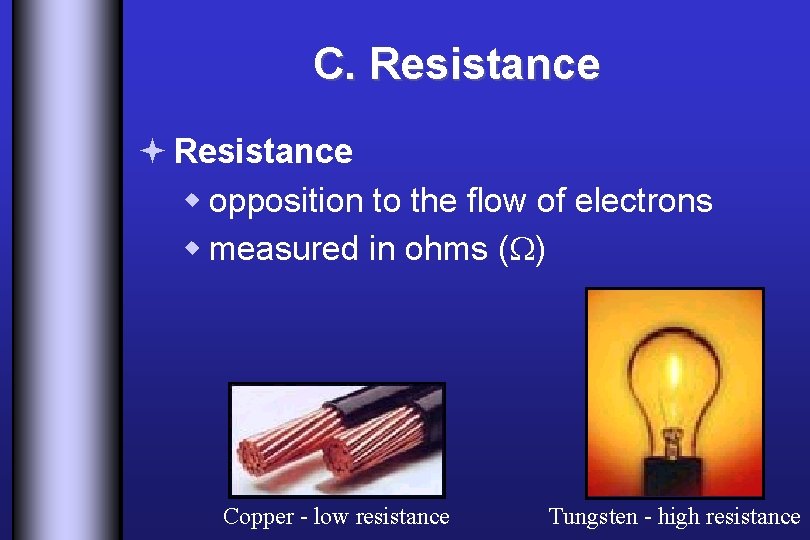 C. Resistance

Resistance
opposition to the flow of electrons
measured in ohms ($\Omega$)

Copper - low resistance

Tungsten - high resistance